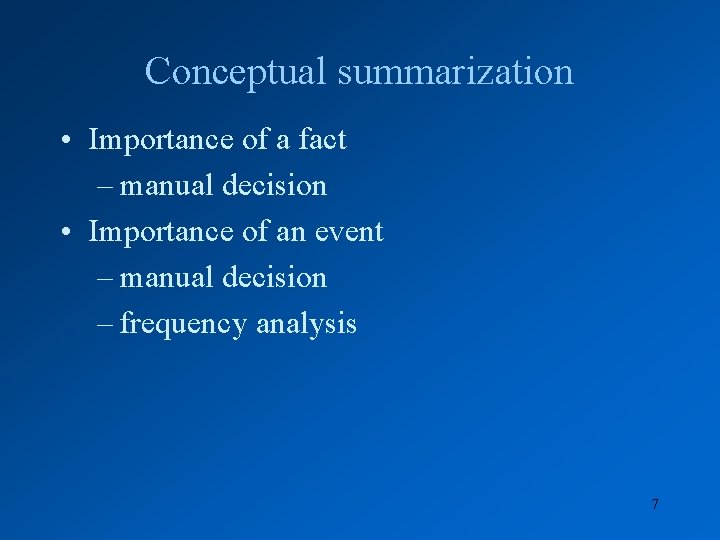 Conceptual summarization

• Importance of a fact
– manual decision
• Importance of an event
– manual decision
– frequency analysis

7